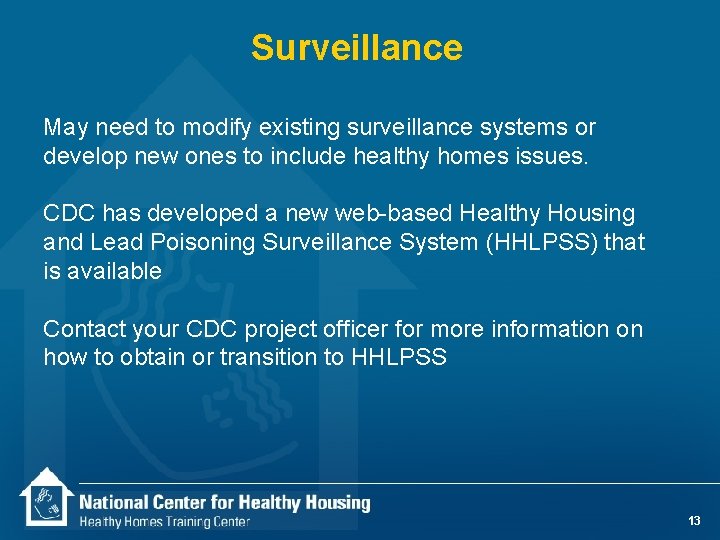 Surveillance

May need to modify existing surveillance systems or develop new ones to include healthy homes issues.

CDC has developed a new web-based Healthy Housing and Lead Poisoning Surveillance System (HHLPSS) that is available

Contact your CDC project officer for more information on how to obtain or transition to HHLPSS

National Center for Healthy Housing
Healthy Homes Training Center

13